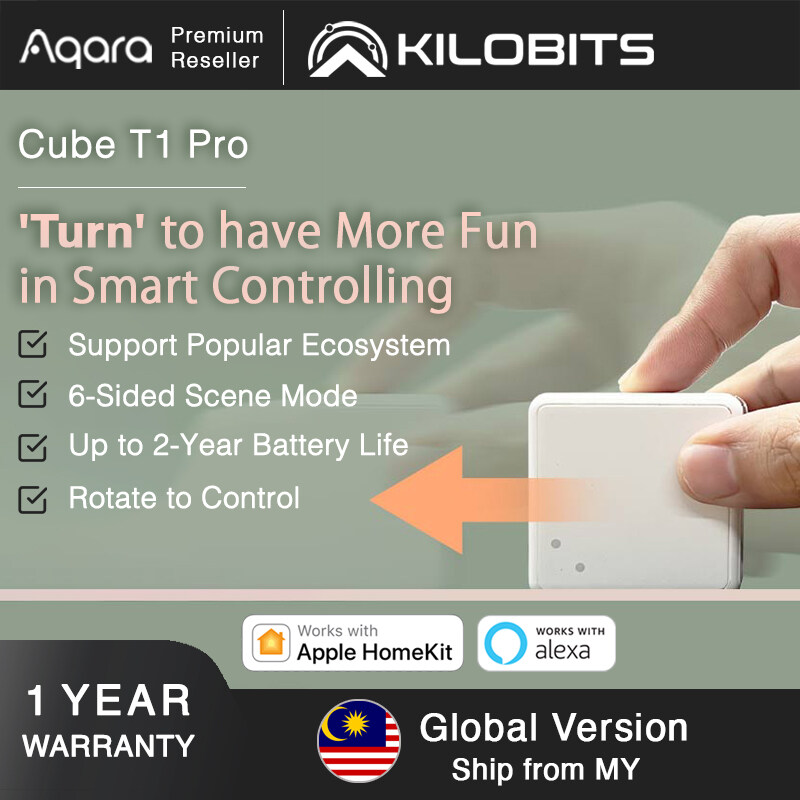 Aqara Premium Reseller

KILOBITS

Cube T1 Pro

'Turn' to have More Fun in Smart Controlling

Support Popular Ecosystem

6-Sided Scene Mode

Up to 2-Year Battery Life

Rotate to Control

Works with Apple HomeKit

WORKS WITH alexa

1 YEAR WARRANTY

Global Version
Ship from MY